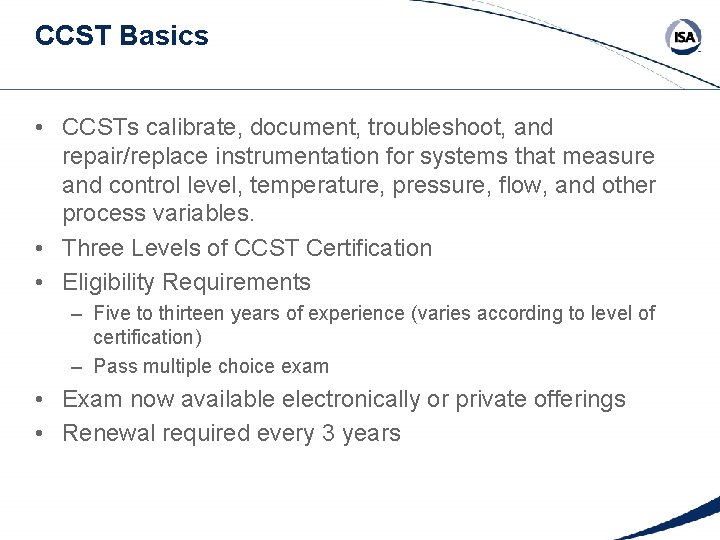 CCST Basics

ISA

• CCSTs calibrate, document, troubleshoot, and repair/replace instrumentation for systems that measure and control level, temperature, pressure, flow, and other process variables.
• Three Levels of CCST Certification
• Eligibility Requirements
– Five to thirteen years of experience (varies according to level of certification)
– Pass multiple choice exam
• Exam now available electronically or private offerings
• Renewal required every 3 years